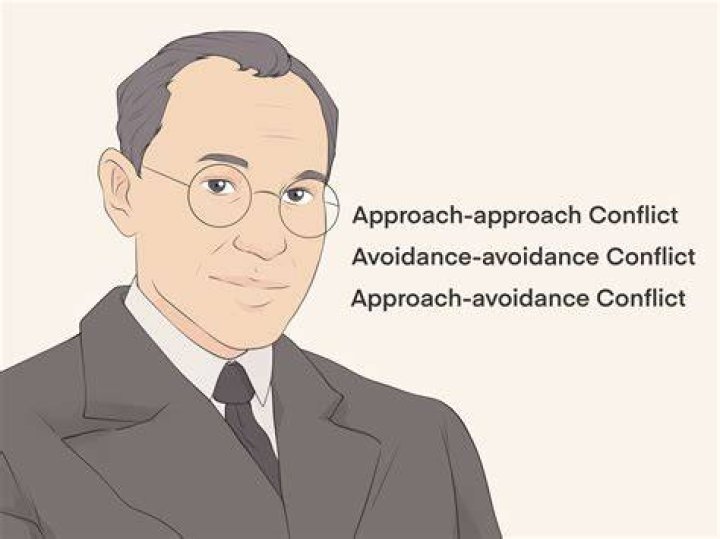 Approach-approach Conflict
Avoidance-avoidance Conflict
Approach-avoidance Conflict